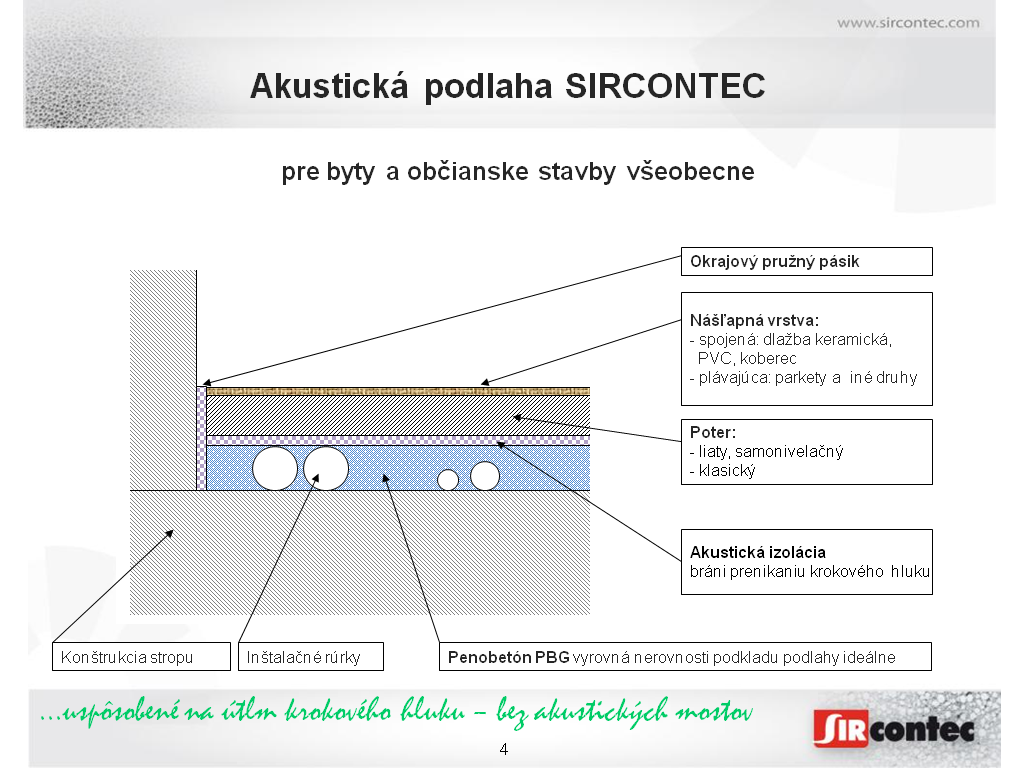 www.sircontec.com

Akustická podlaha SIRCONTEC

pre byty a občianske stavby všeobecne

Okrajový pružný pásik

Nášľapná vrstva:
- spojená: dlažba keramická, PVC, koberec
- plávajúca: parkety a iné druhy

Poter:
- liaty, samonivelačný
- klasický

Akustická izolácia
bráni prenikaniu krokového hluku

Konštrukcia stropu

Inštalačné rúrky

Penobetón PBG vyrovná nerovnosti podkladu podlahy ideálne

...uspôsobené na útlm krokového hluku – bez akustických mostov

SIRcontec

4